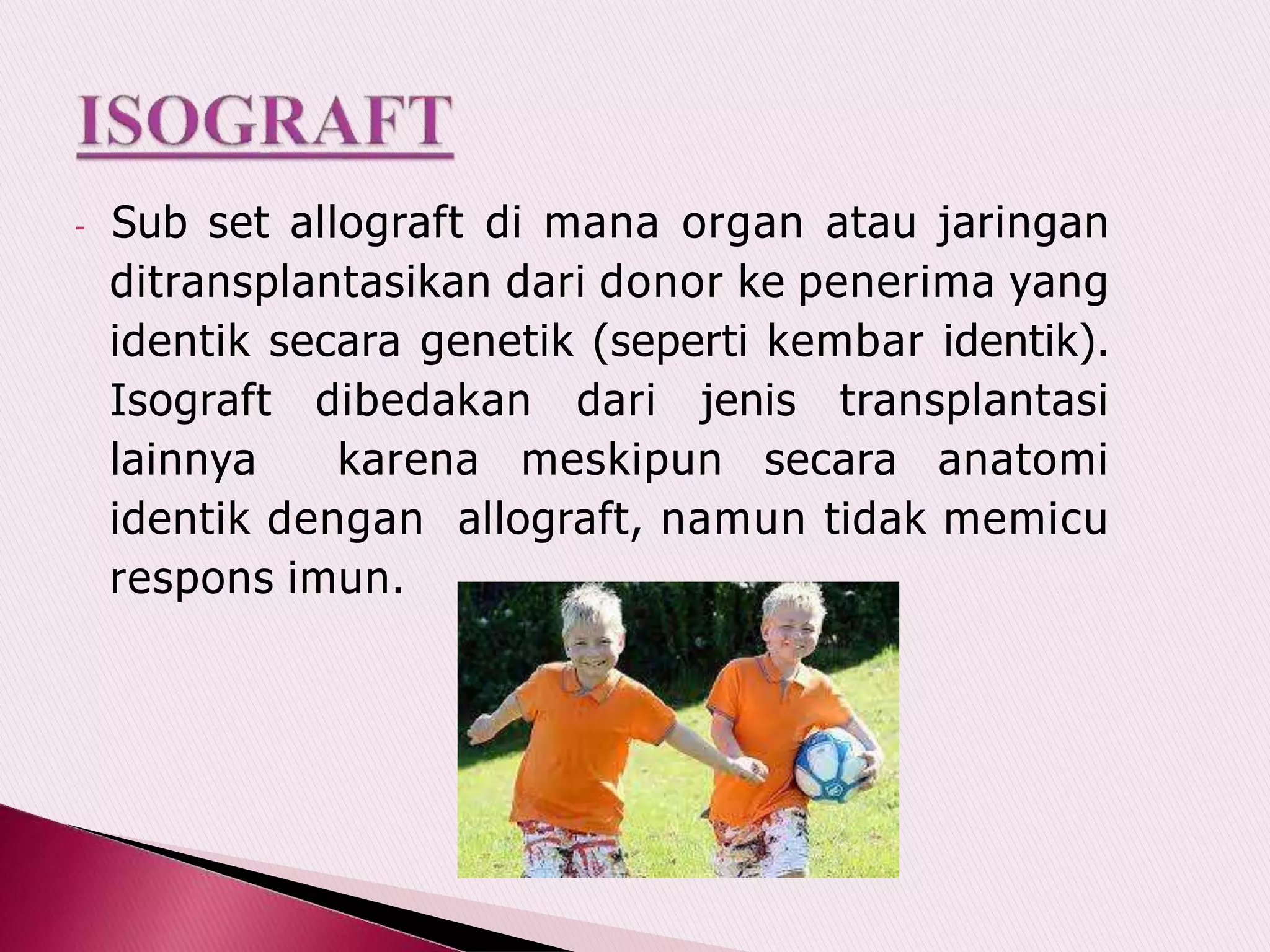 ISOGRAFT

- Sub set allograft di mana organ atau jaringan ditransplantasikan dari donor ke penerima yang identik secara genetik (seperti kembar identik). Isograft dibedakan dari jenis transplantasi lainnya karena meskipun secara anatomi identik dengan allograft, namun tidak memicu respons imun.